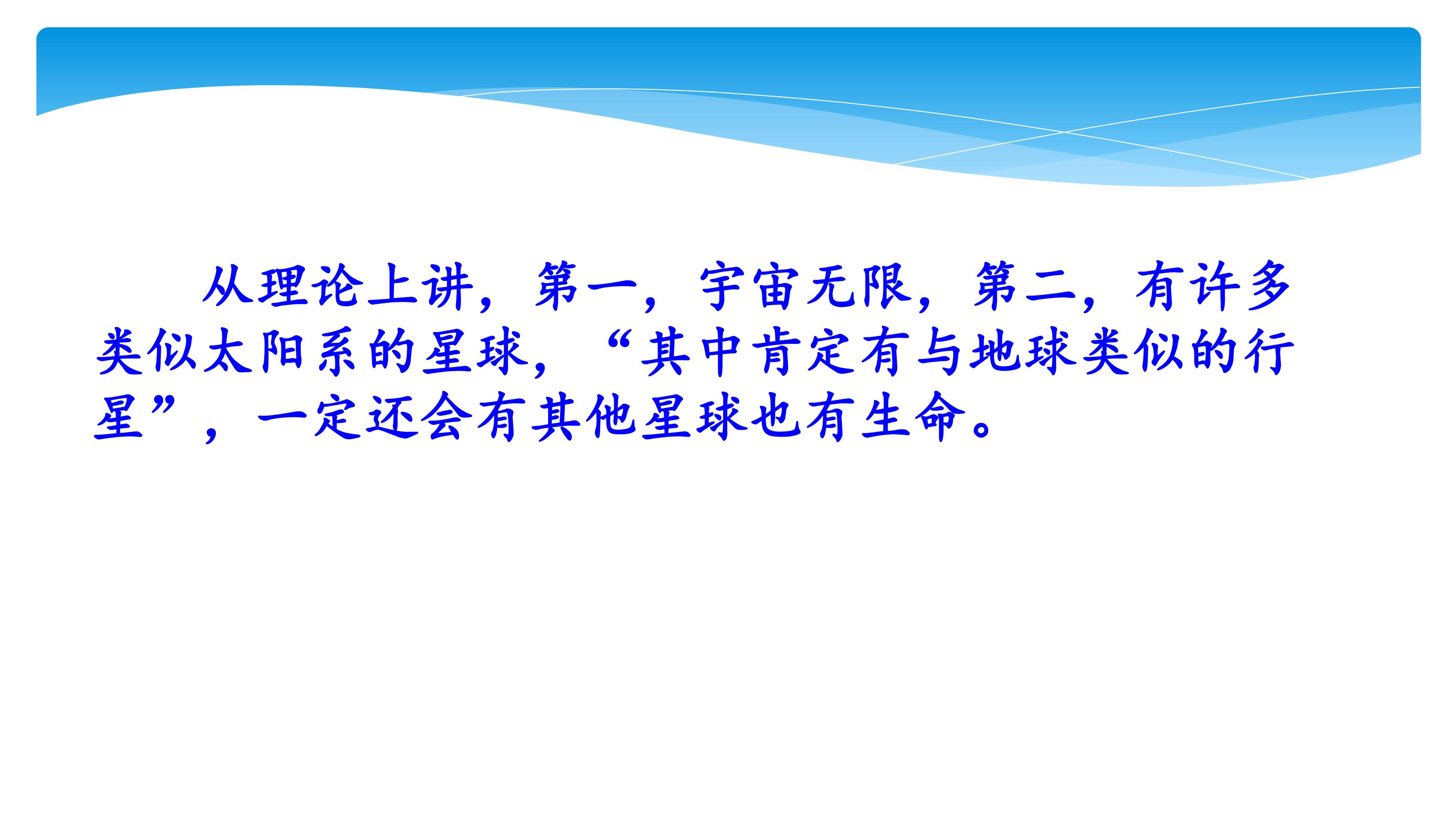 从理论上讲，第一，宇宙无限，第二，有许多类似太阳系的星球，“其中肯定有与地球类似的行星”，一定还会有其他星球也有生命。